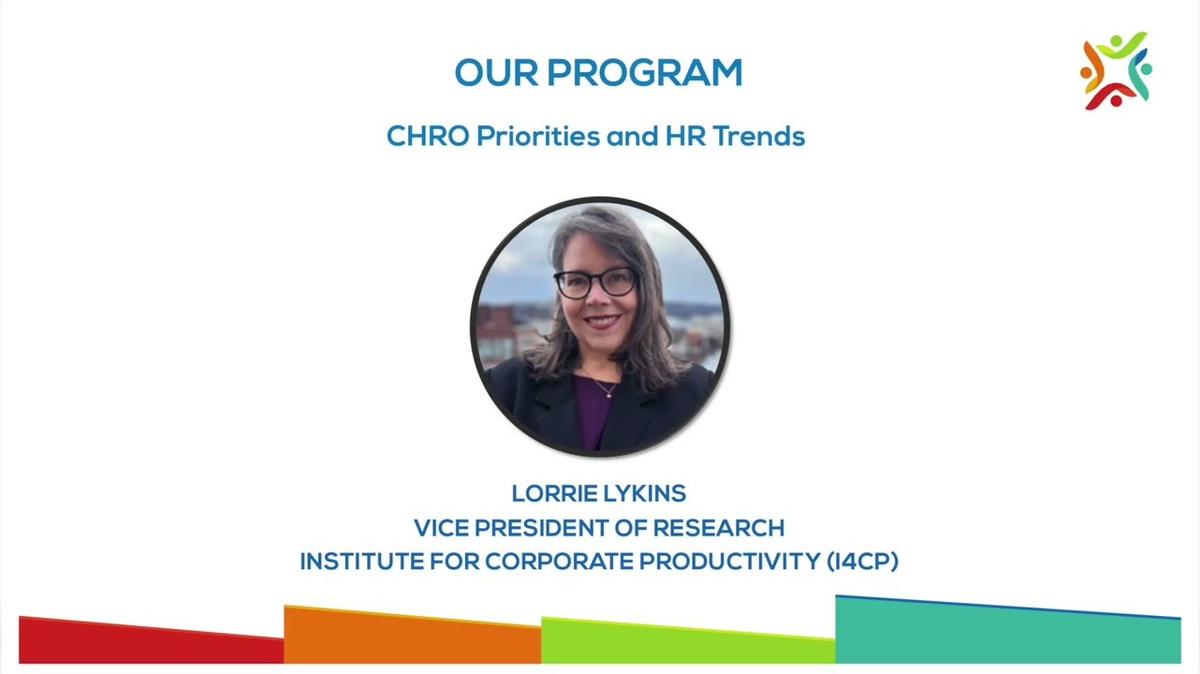 OUR PROGRAM

CHRO Priorities and HR Trends

LORRIE LYKINS
VICE PRESIDENT OF RESEARCH
INSTITUTE FOR CORPORATE PRODUCTIVITY (I4CP)